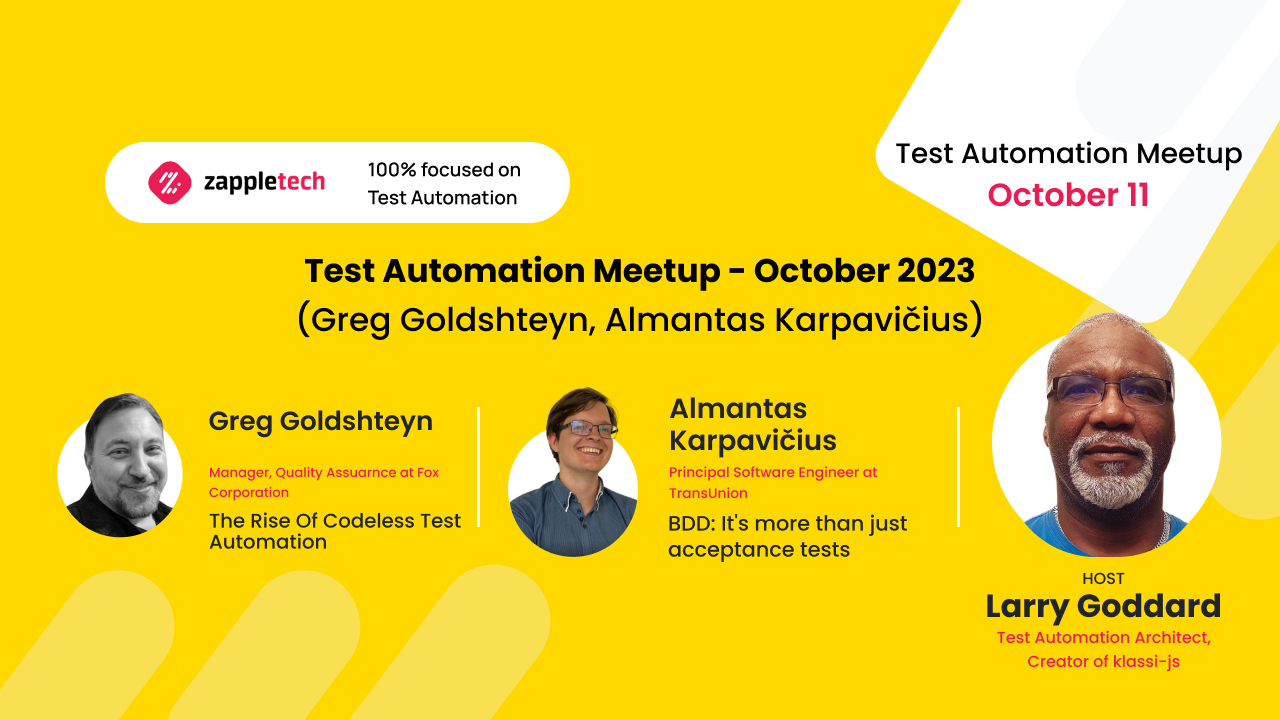 zappletech

100% focused on Test Automation

Test Automation Meetup
October 11

Test Automation Meetup - October 2023
(Greg Goldshteyn, Almantas Karpavičius)

Greg Goldshteyn
Manager, Quality Assuarnce at Fox Corporation
The Rise Of Codeless Test Automation

Almantas Karpavičius
Principal Software Engineer at TransUnion
BDD: It's more than just acceptance tests

HOST
Larry Goddard
Test Automation Architect, Creator of klassi-js